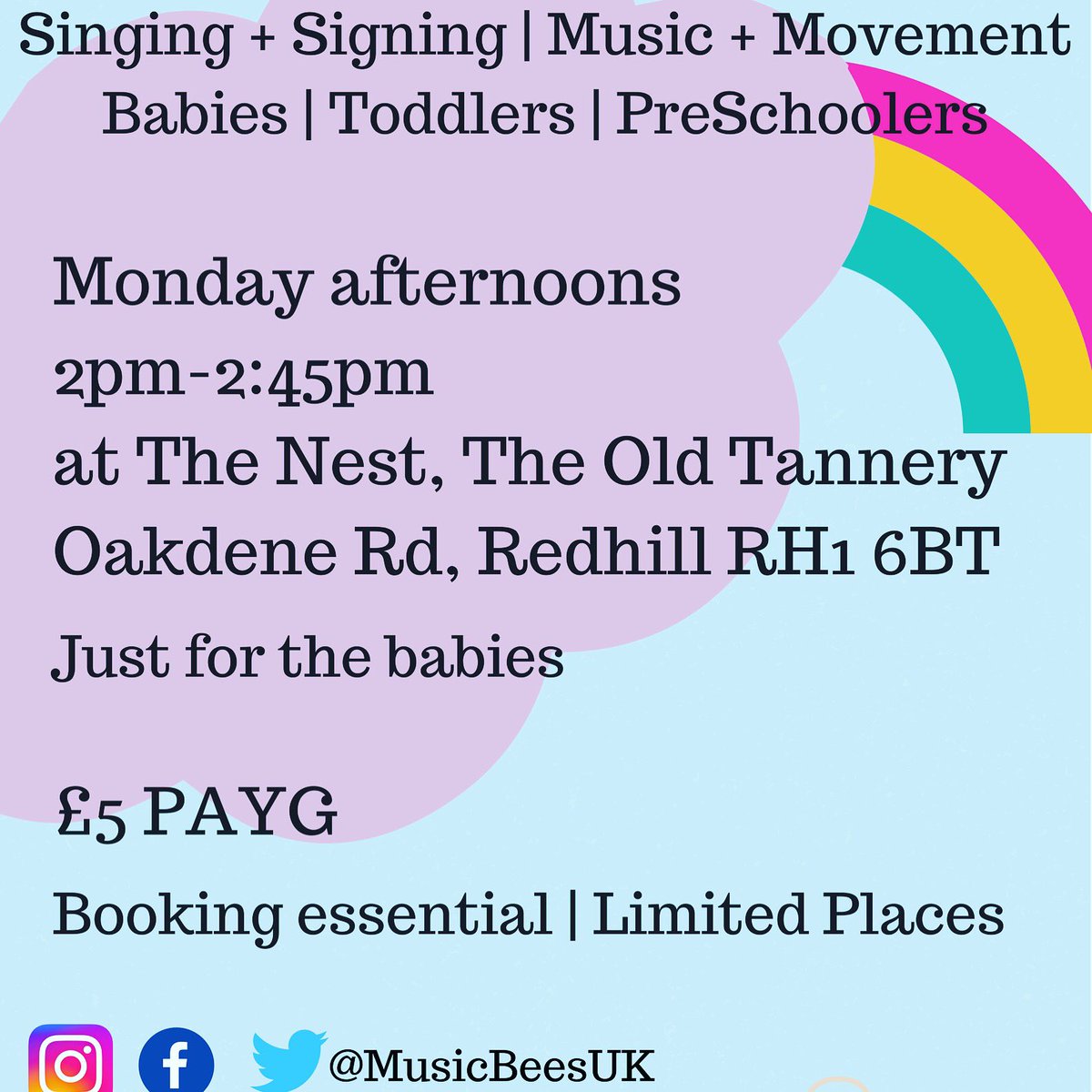 Singing + Signing | Music + Movement
Babies | Toddlers | PreSchoolers

Monday afternoons
2pm-2:45pm
at The Nest, The Old Tannery
Oakdene Rd, Redhill RH1 6BT

Just for the babies

£5 PAYG

Booking essential | Limited Places

@MusicBeesUK